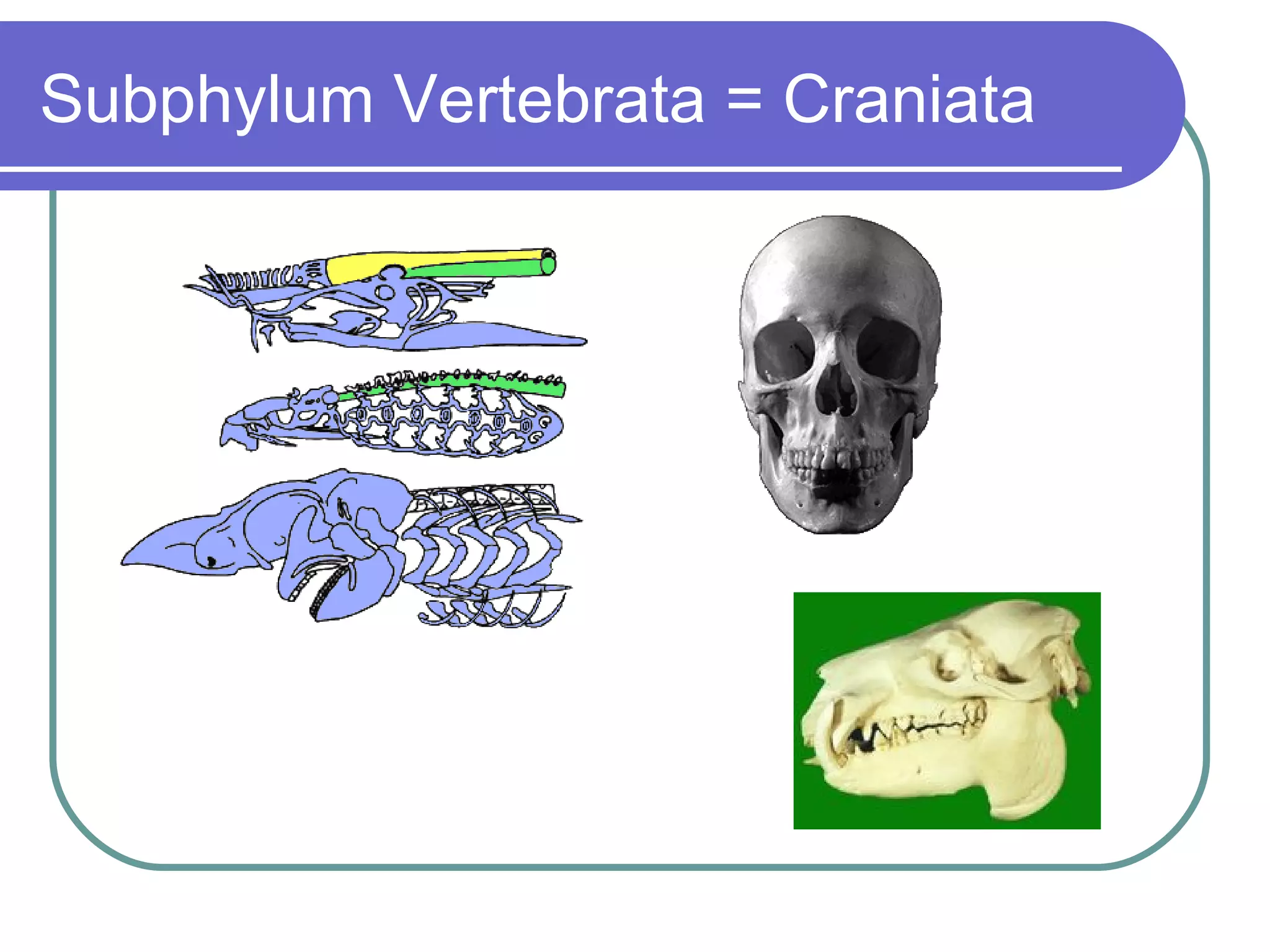 Subphylum Vertebrata = Craniata